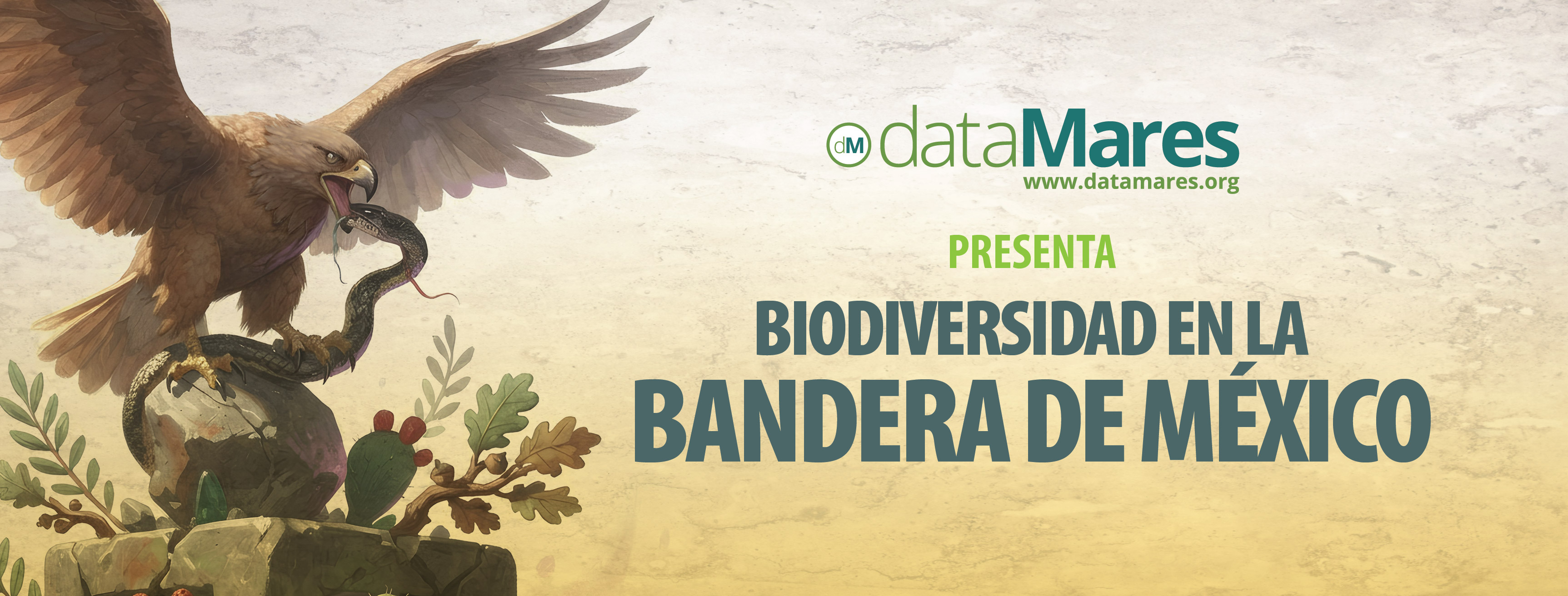 dM dataMares
www.datamares.org

PRESENTA

BIODIVERSIDAD EN LA
BANDERA DE MÉXICO